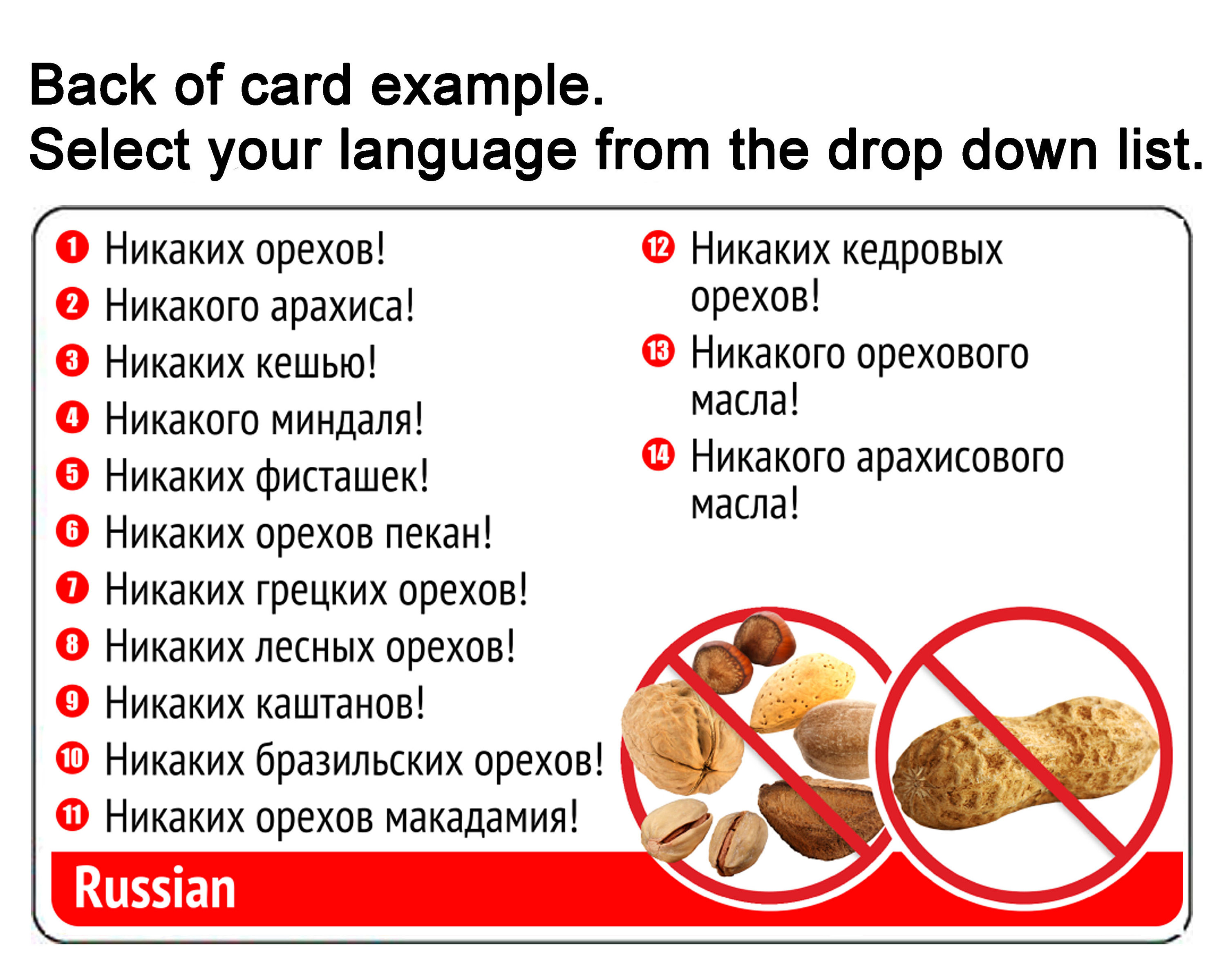 Back of card example.
Select your language from the drop down list.

1 Никаких орехов!
2 Никакого арахиса!
3 Никаких кешью!
4 Никакого миндаля!
5 Никаких фисташек!
6 Никаких орехов пекан!
7 Никаких грецких орехов!
8 Никаких лесных орехов!
9 Никаких каштанов!
10 Никаких бразильских орехов!
11 Никаких орехов макадамия!

12 Никаких кедровых орехов!
13 Никакого орехового масла!
14 Никакого арахисового масла!

Russian